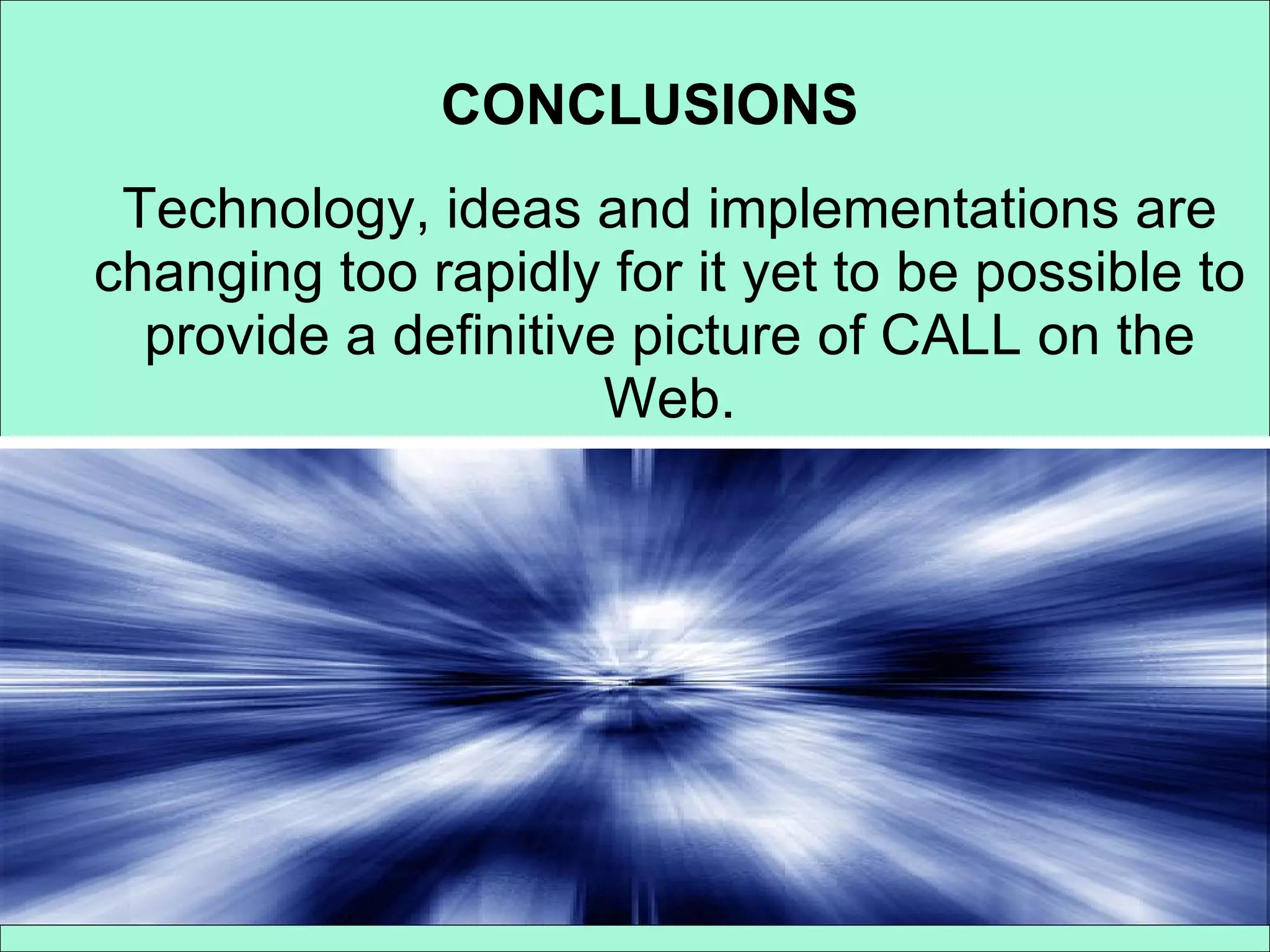 CONCLUSIONS

Technology, ideas and implementations are changing too rapidly for it yet to be possible to provide a definitive picture of CALL on the Web.